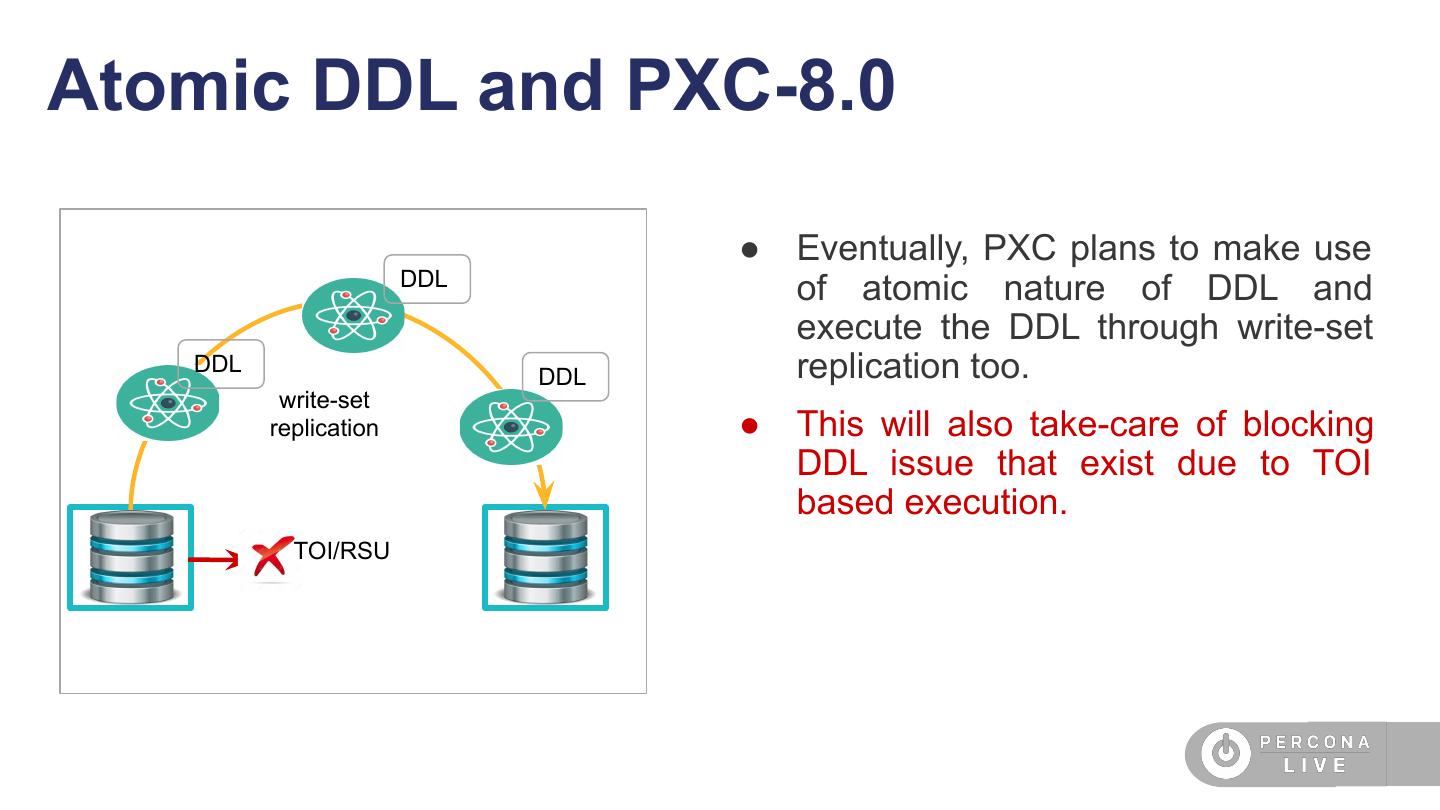 Atomic DDL and PXC-8.0

DDL

DDL

DDL

write-set replication

TOI/RSU

● Eventually, PXC plans to make use of atomic nature of DDL and execute the DDL through write-set replication too.

● This will also take-care of blocking DDL issue that exist due to TOI based execution.

PERCONA LIVE